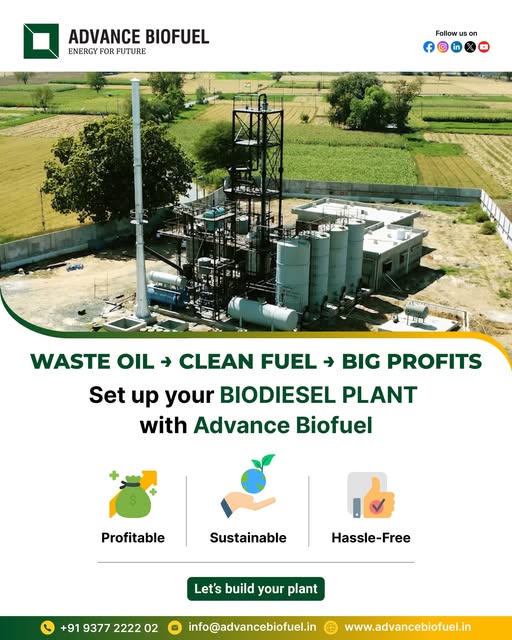 ADVANCE BIOFUEL
ENERGY FOR FUTURE

Follow us on

WASTE OIL → CLEAN FUEL → BIG PROFITS
Set up your BIODIESEL PLANT with Advance Biofuel

Profitable

Sustainable

Hassle-Free

Let's build your plant

+91 9377 2222 02
info@advancebiofuel.in
www.advancebiofuel.in